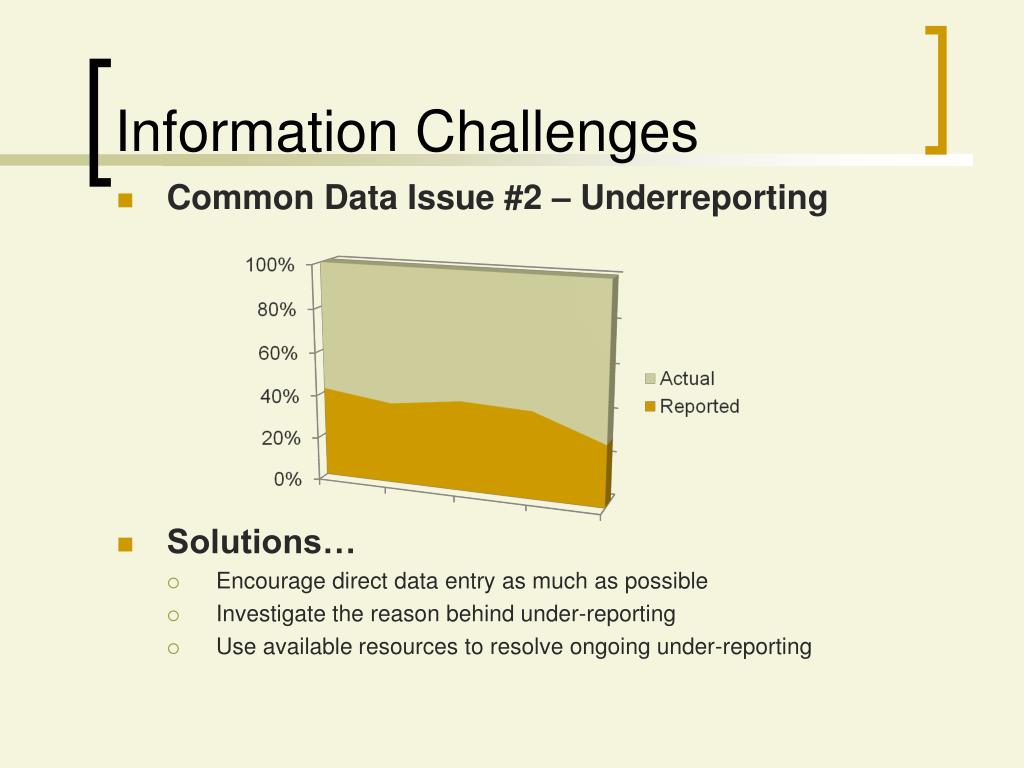 Information Challenges

Common Data Issue #2 – Underreporting

100%
80%
60%
40%
20%
0%

Actual
Reported

Solutions…

Encourage direct data entry as much as possible

Investigate the reason behind under-reporting

Use available resources to resolve ongoing under-reporting